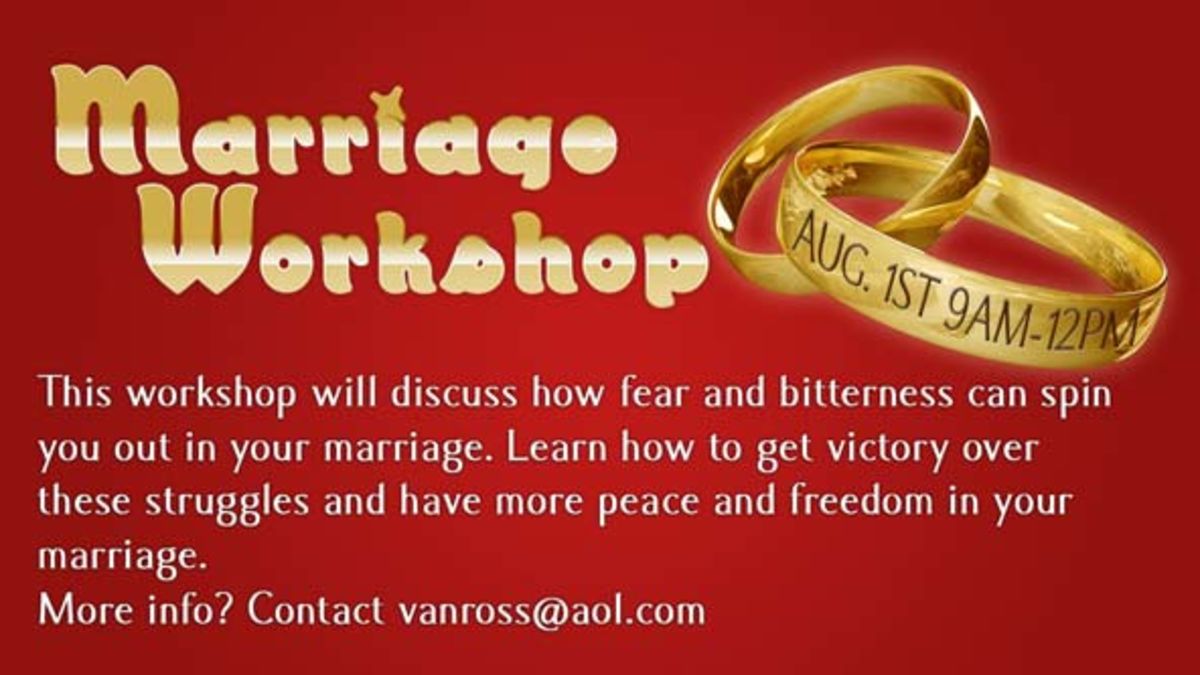 Marriage Workshop

AUG. 1ST 9AM-12PM

This workshop will discuss how fear and bitterness can spin you out in your marriage. Learn how to get victory over these struggles and have more peace and freedom in your marriage.
More info? Contact vanross@aol.com